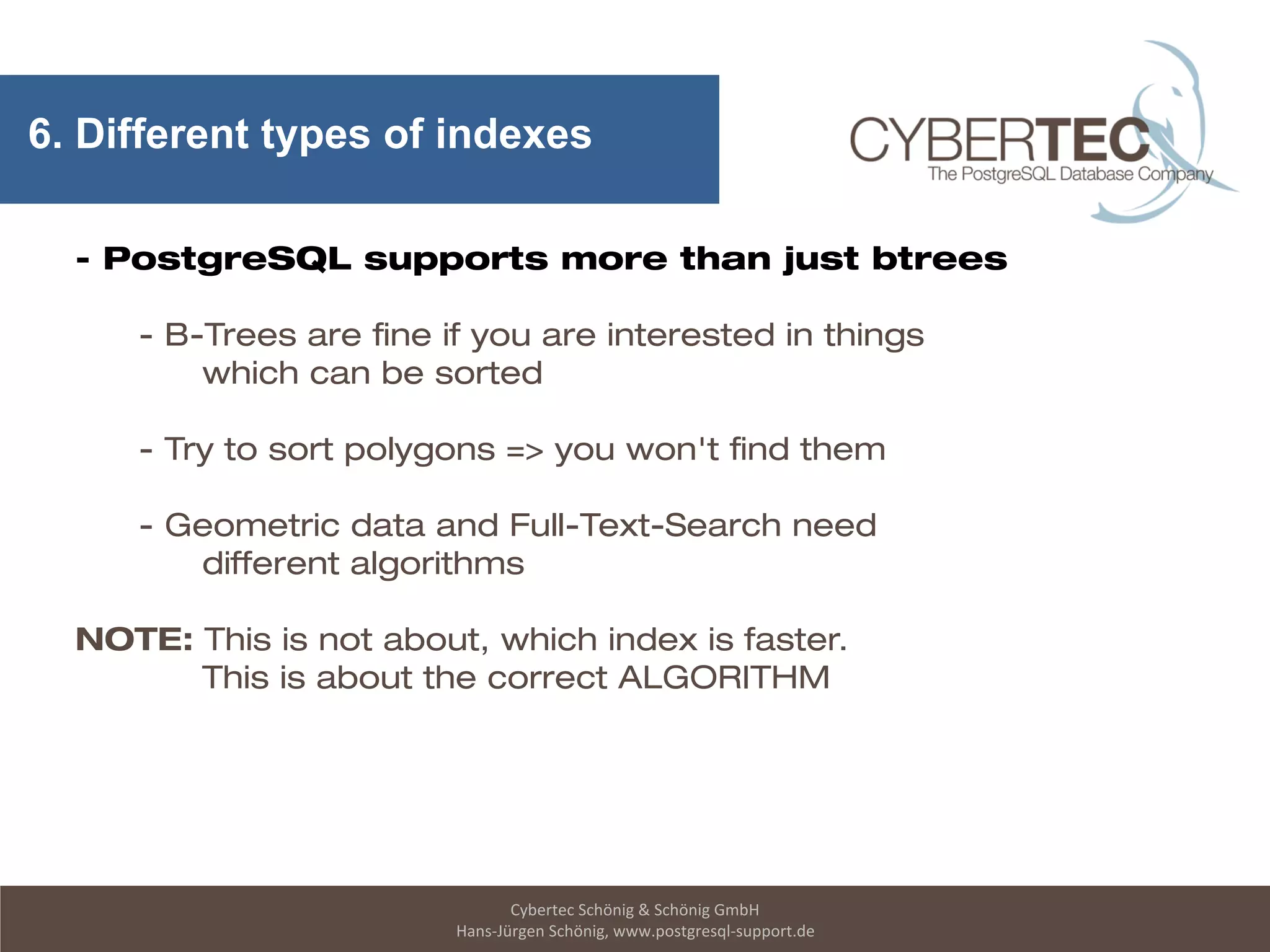 6. Different types of indexes

CYBERTEC
The PostgreSQL Database Company

- PostgreSQL supports more than just btrees

- B-Trees are fine if you are interested in things which can be sorted

- Try to sort polygons => you won't find them

- Geometric data and Full-Text-Search need different algorithms

NOTE: This is not about, which index is faster. This is about the correct ALGORITHM

Cybertec Schönig & Schönig GmbH
Hans-Jürgen Schönig, www.postgresql-support.de